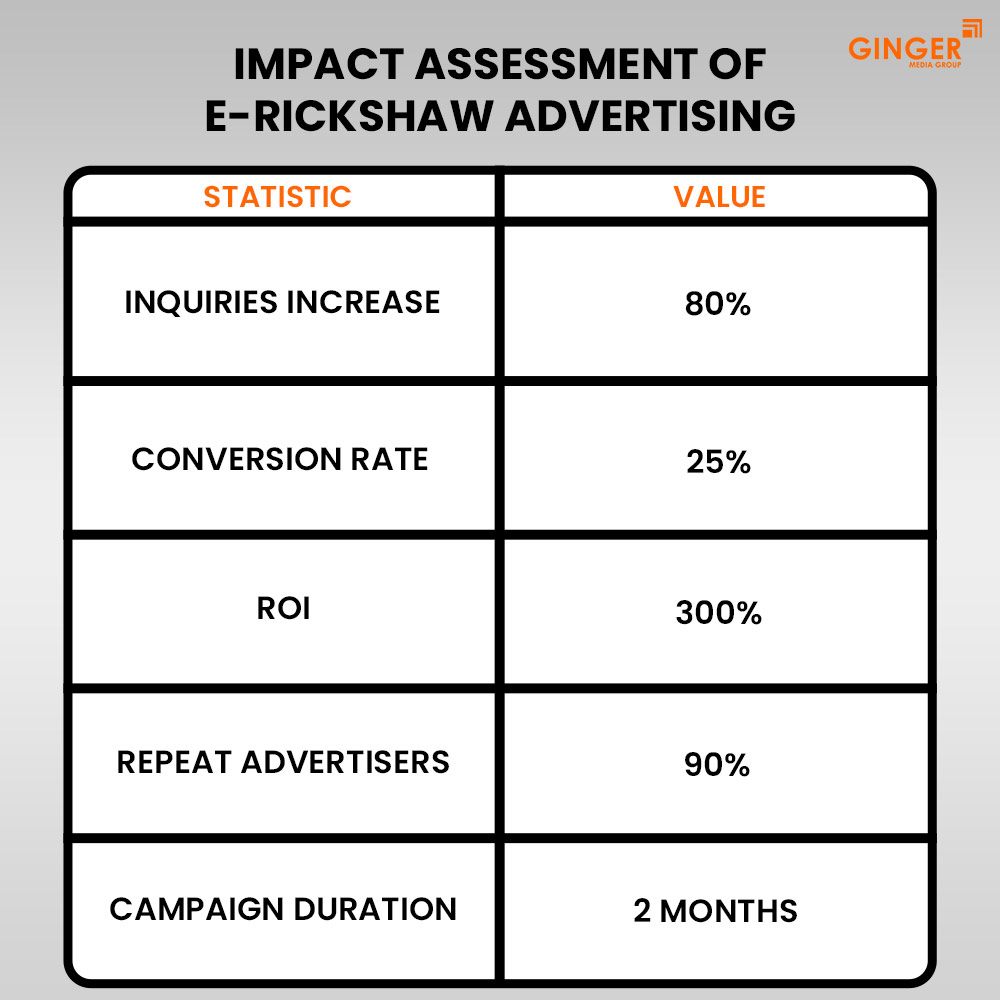 GINGER
MEDIA GROUP

IMPACT ASSESSMENT OF E-RICKSHAW ADVERTISING

| STATISTIC | VALUE |
|---|---|
| INQUIRIES INCREASE | 80% |
| CONVERSION RATE | 25% |
| ROI | 300% |
| REPEAT ADVERTISERS | 90% |
| CAMPAIGN DURATION | 2 MONTHS |